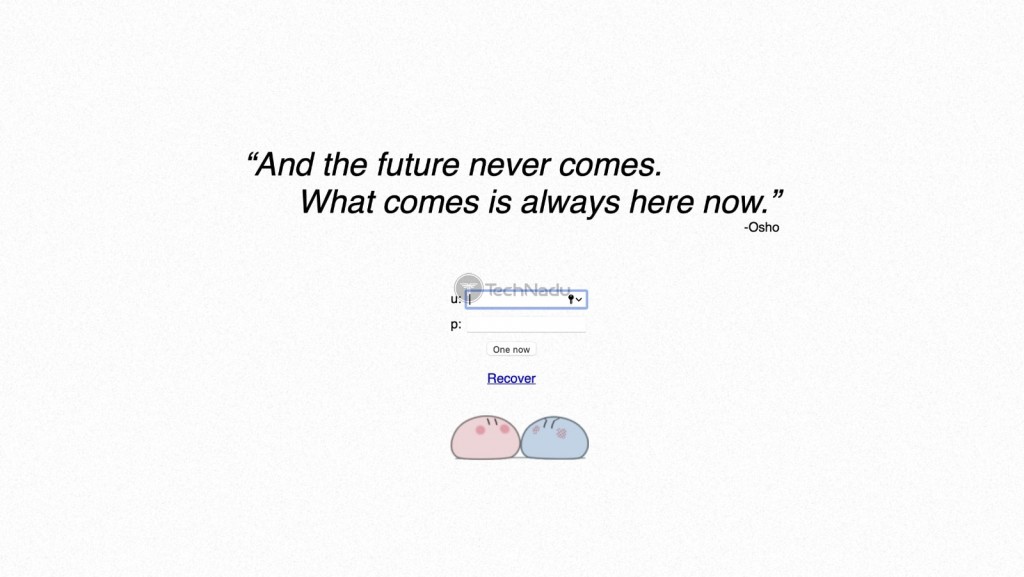 “And the future never comes.
What comes is always here now.”
-Osho

TechNadu

u:

p:

One now

Recover